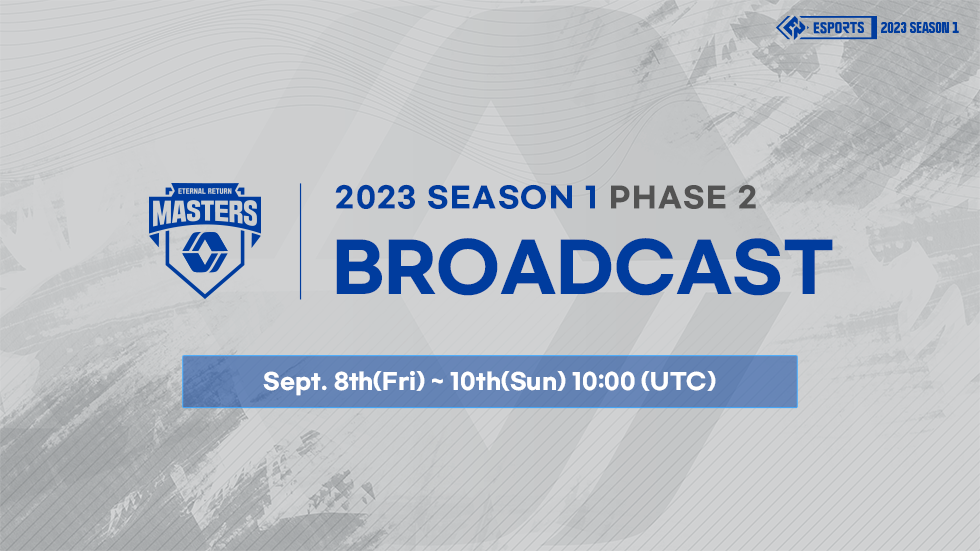 ESPORTS 2023 SEASON 1

ETERNAL RETURN MASTERS

2023 SEASON 1 PHASE 2
BROADCAST

Sept. 8th(Fri) ~ 10th(Sun) 10:00 (UTC)